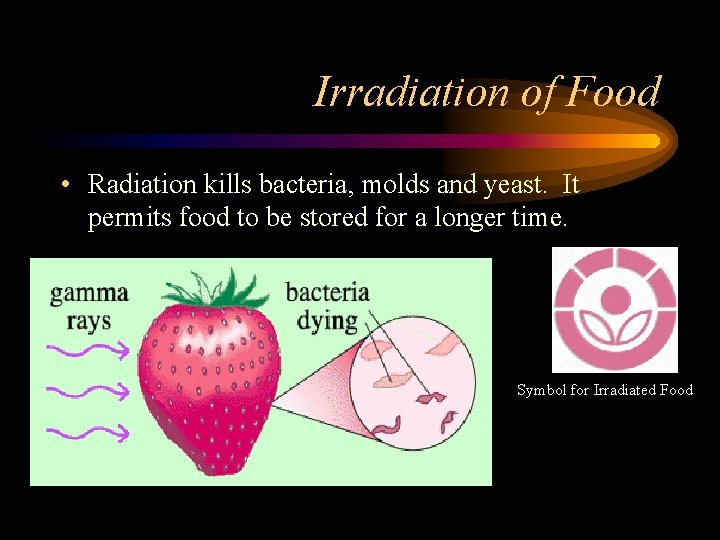 Irradiation of Food

• Radiation kills bacteria, molds and yeast. It permits food to be stored for a longer time.

gamma rays

bacteria dying

Symbol for Irradiated Food